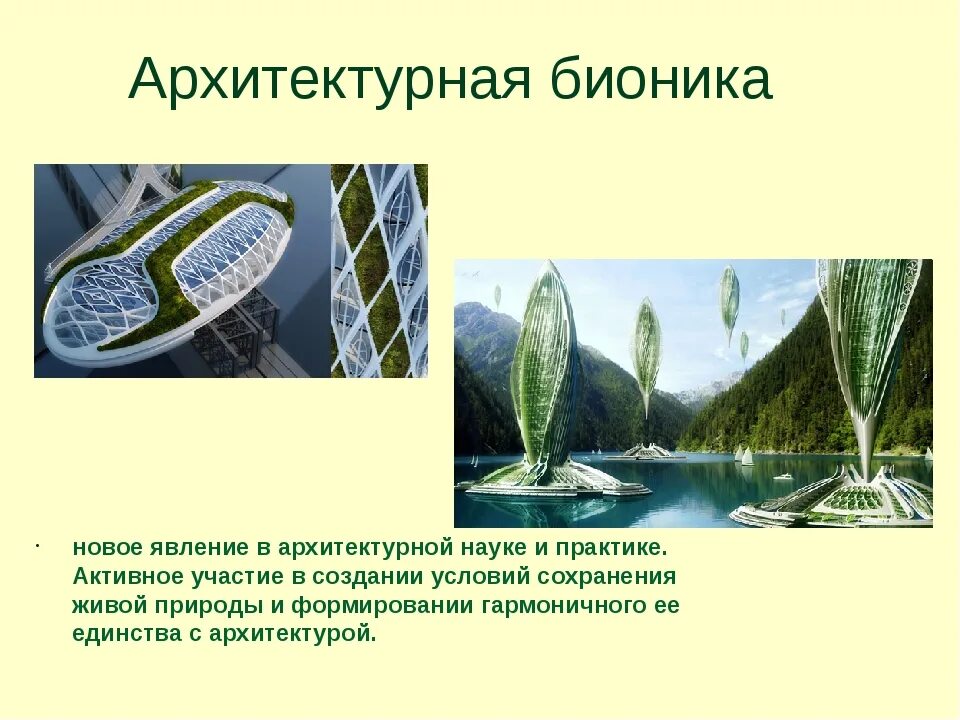 Архитектурная бионика

· новое явление в архитектурной науке и практике. Активное участие в создании условий сохранения живой природы и формировании гармоничного ее единства с архитектурой.